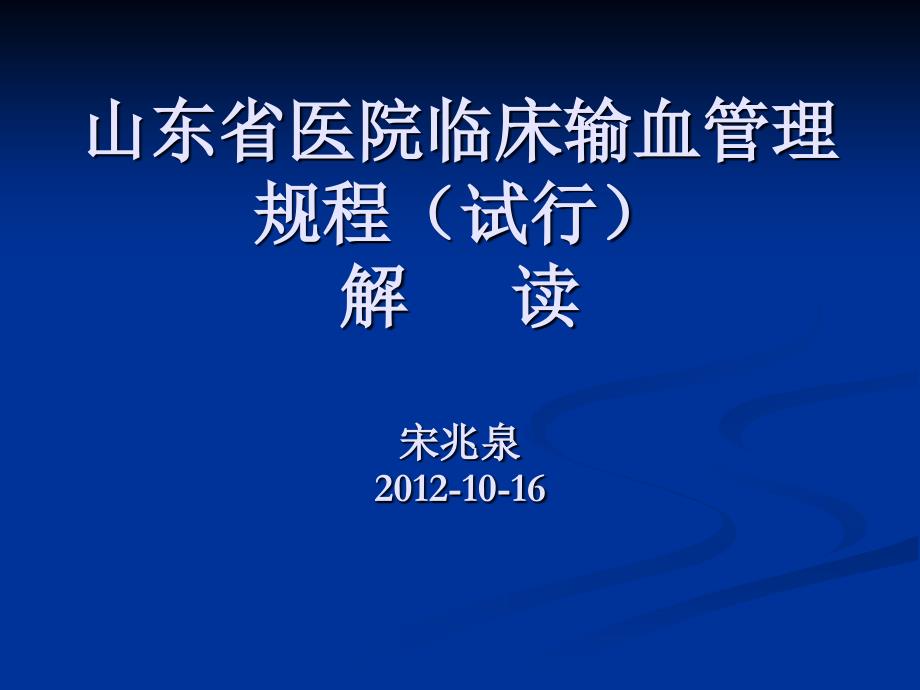 山东省医院临床输血管理规程（试行）
解　　读

宋兆泉
2012-10-16